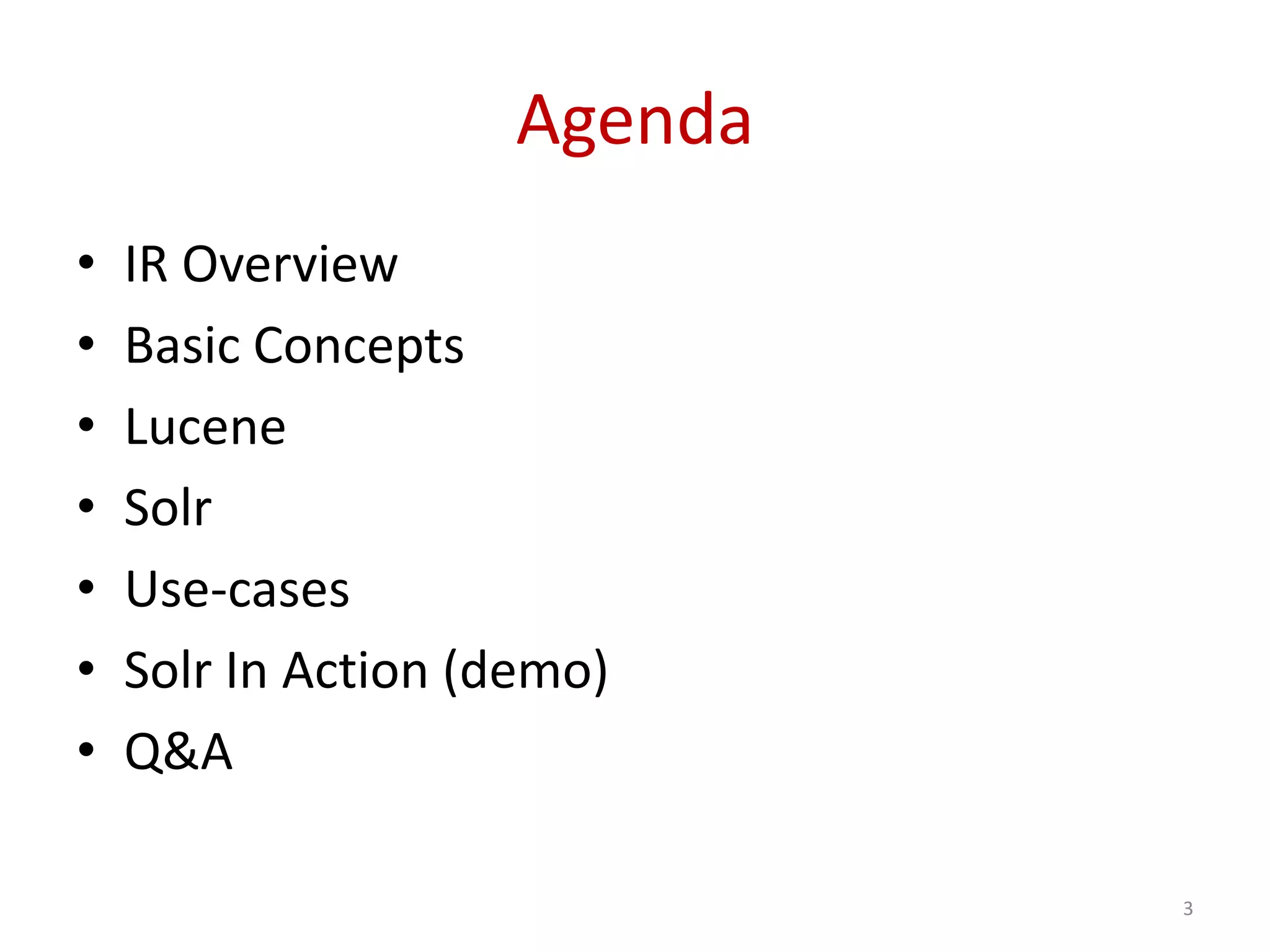 Agenda

• IR Overview
• Basic Concepts
• Lucene
• Solr
• Use-cases
• Solr In Action (demo)
• Q&A

3